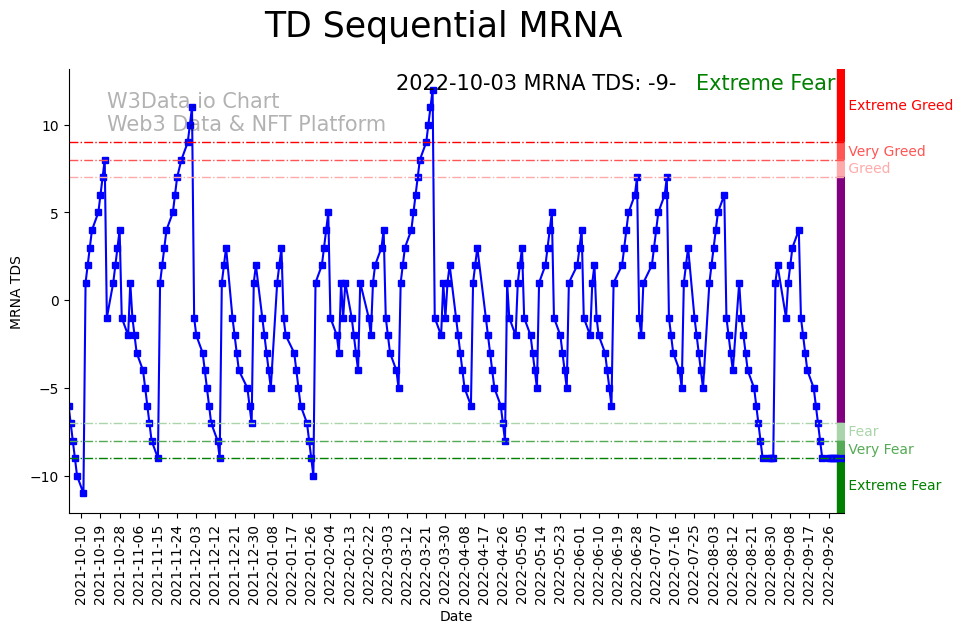 TD Sequential MRNA

2022-10-03 MRNA TDS: -9- Extreme Fear

W3Data.io Chart
Web3 Data & NFT Platform

Extreme Greed
Very Greed
Greed
Fear
Very Fear
Extreme Fear

MRNA TDS

10
5
0
−5
−10

2021-10-10
2021-10-19
2021-10-28
2021-11-06
2021-11-15
2021-11-24
2021-12-03
2021-12-12
2021-12-21
2021-12-30
2022-01-08
2022-01-17
2022-01-26
2022-02-04
2022-02-13
2022-02-22
2022-03-03
2022-03-12
2022-03-21
2022-03-30
2022-04-08
2022-04-17
2022-04-26
2022-05-05
2022-05-14
2022-05-23
2022-06-01
2022-06-10
2022-06-19
2022-06-28
2022-07-07
2022-07-16
2022-07-25
2022-08-03
2022-08-12
2022-08-21
2022-08-30
2022-09-08
2022-09-17
2022-09-26

Date